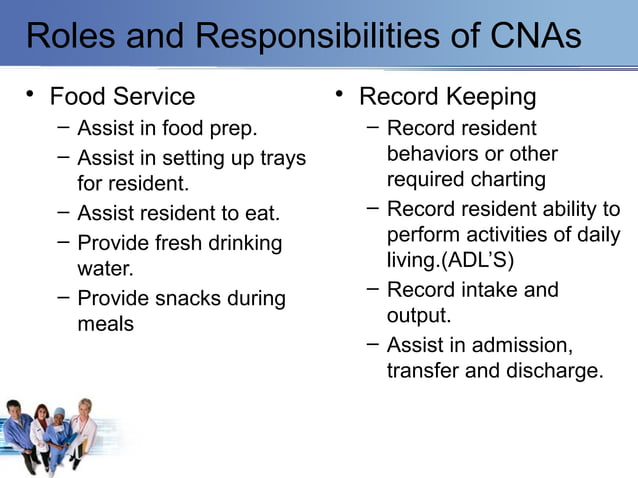 Roles and Responsibilities of CNAs

• Food Service
– Assist in food prep.
– Assist in setting up trays for resident.
– Assist resident to eat.
– Provide fresh drinking water.
– Provide snacks during meals

• Record Keeping
– Record resident behaviors or other required charting
– Record resident ability to perform activities of daily living.(ADL'S)
– Record intake and output.
– Assist in admission, transfer and discharge.